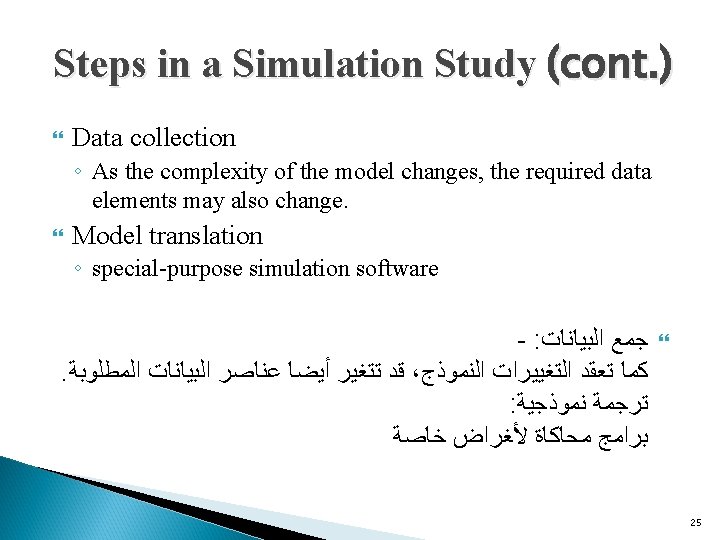 Steps in a Simulation Study (cont.)

Data collection

◦ As the complexity of the model changes, the required data elements may also change.

Model translation

◦ special-purpose simulation software

جمع البيانات: -
كما تعقد التغييرات النموذج، قد تتغير أيضا عناصر البيانات المطلوبة.
ترجمة نموذجية:
برامج محاكاة لأغراض خاصة

25